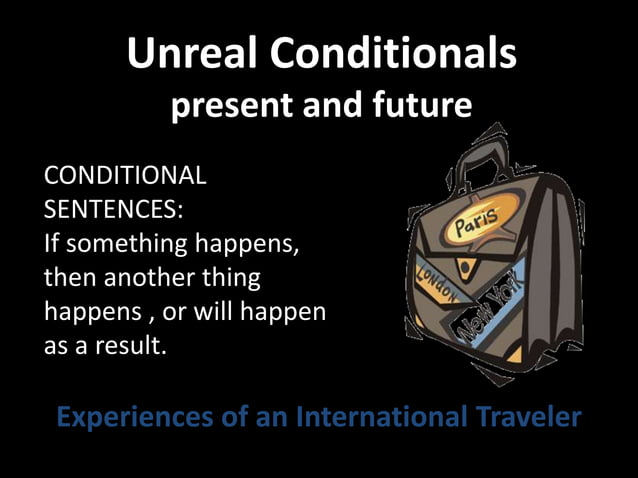 Unreal Conditionals
present and future

CONDITIONAL SENTENCES:
If something happens, then another thing happens , or will happen as a result.

Paris
LONDON
New York

Experiences of an International Traveler